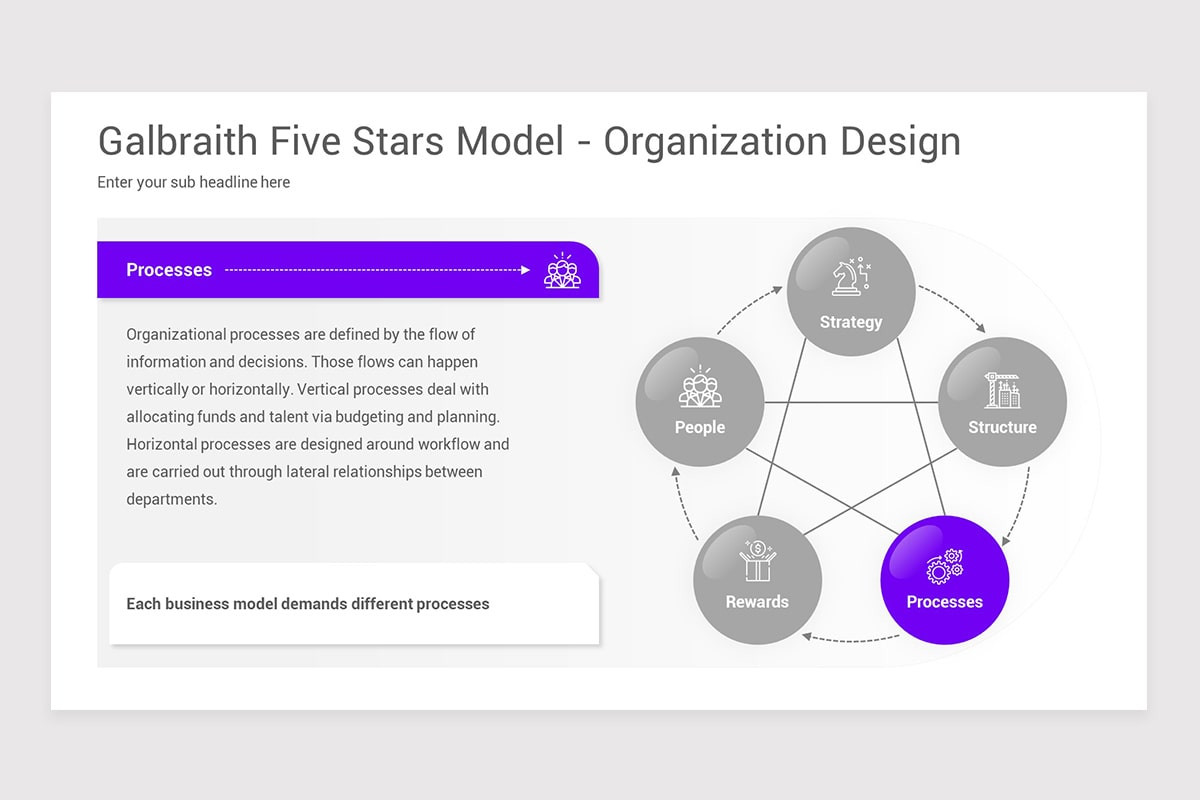 Galbraith Five Stars Model - Organization Design

Enter your sub headline here

Processes

Organizational processes are defined by the flow of information and decisions. Those flows can happen vertically or horizontally. Vertical processes deal with allocating funds and talent via budgeting and planning. Horizontal processes are designed around workflow and are carried out through lateral relationships between departments.

Each business model demands different processes

Strategy

Structure

Processes

Rewards

People